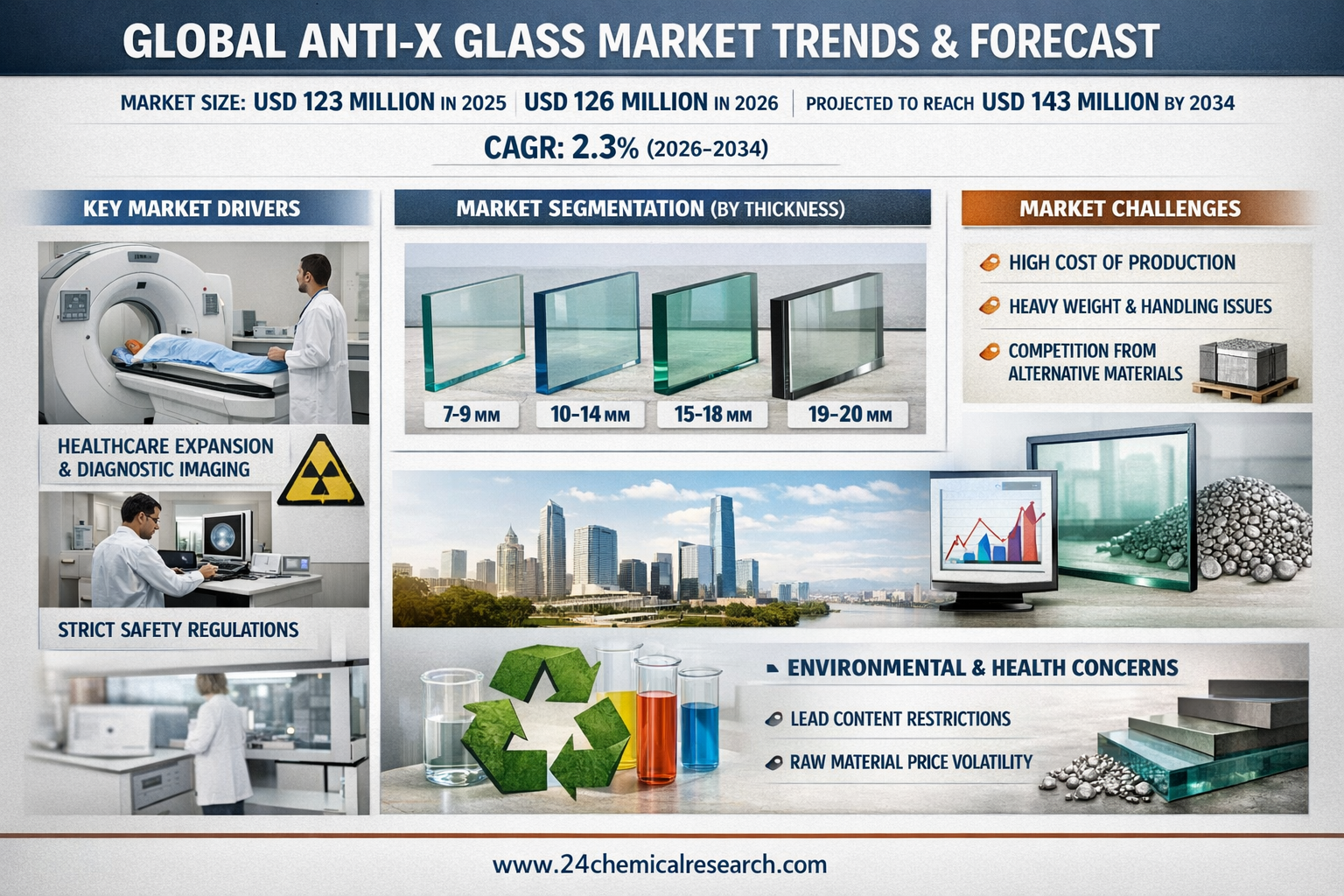 GLOBAL ANTI-X GLASS MARKET TRENDS & FORECAST

MARKET SIZE: USD 123 MILLION IN 2025 | USD 126 MILLION IN 2026 | PROJECTED TO REACH USD 143 MILLION BY 2034

CAGR: 2.3% (2026–2034)

KEY MARKET DRIVERS

HEALTHCARE EXPANSION & DIAGNOSTIC IMAGING

STRICT SAFETY REGULATIONS

MARKET SEGMENTATION (BY THICKNESS)

7-9 MM

10-14 MM

15-18 MM

19-20 MM

MARKET CHALLENGES

HIGH COST OF PRODUCTION

HEAVY WEIGHT & HANDLING ISSUES

COMPETITION FROM ALTERNATIVE MATERIALS

ENVIRONMENTAL & HEALTH CONCERNS

LEAD CONTENT RESTRICTIONS

RAW MATERIAL PRICE VOLATILITY

www.24chemicalresearch.com